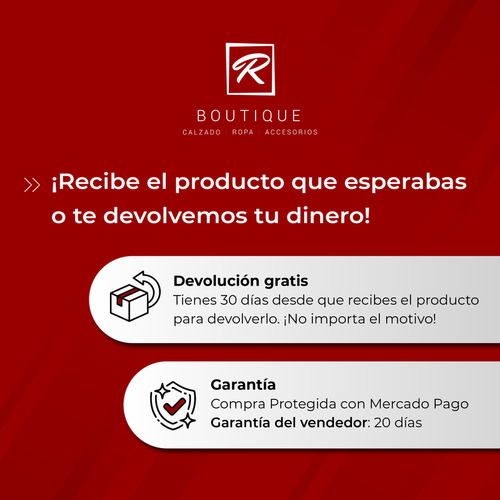 R

BOUTIQUE

CALZADO | ROPA | ACCESORIOS

¡Recibe el producto que esperabas o te devolvemos tu dinero!

Devolución gratis
Tienes 30 días desde que recibes el producto para devolverlo. ¡No importa el motivo!

Garantía
Compra Protegida con Mercado Pago
Garantía del vendedor: 20 días